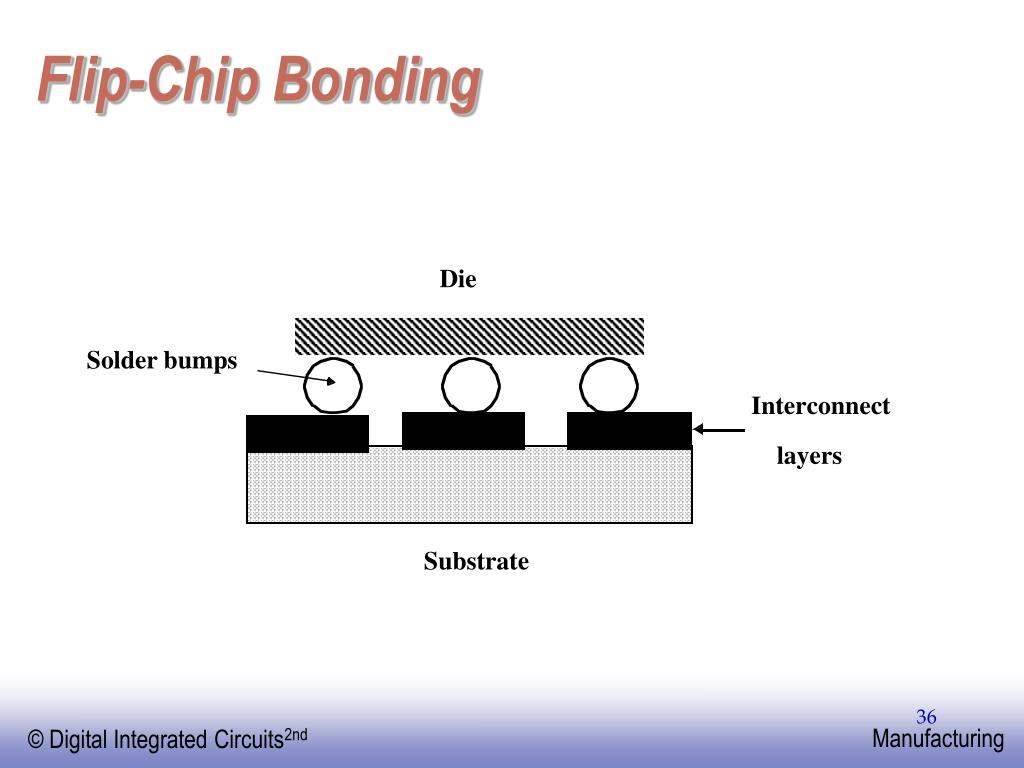 Flip-Chip Bonding

Die

Solder bumps

Interconnect

layers

Substrate

36

© Digital Integrated Circuits$^{2nd}$

Manufacturing